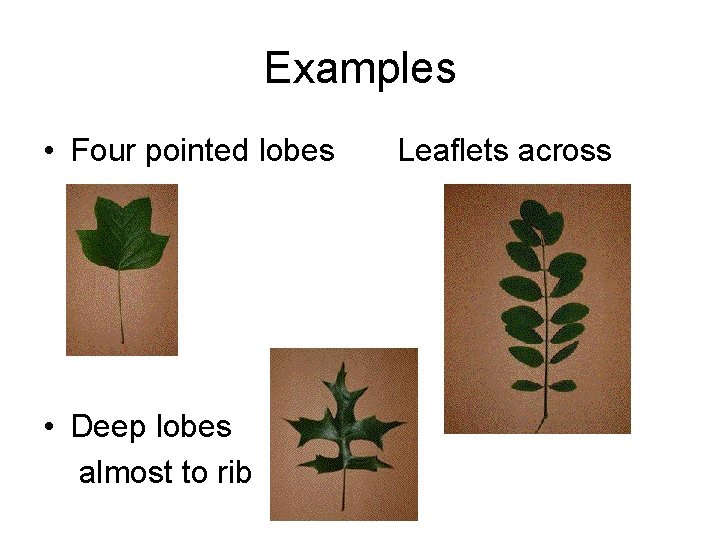 Examples

• Four pointed lobes

Leaflets across

• Deep lobes almost to rib